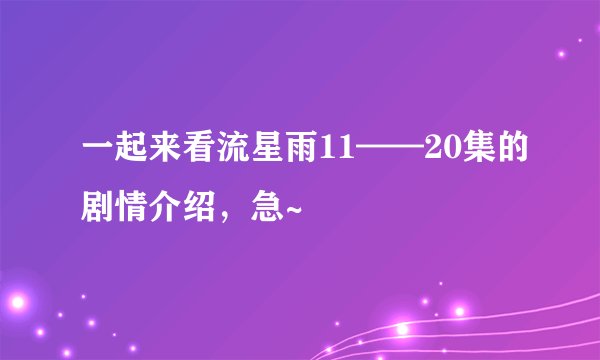 一起来看流星雨11——20集的剧情介绍，急~